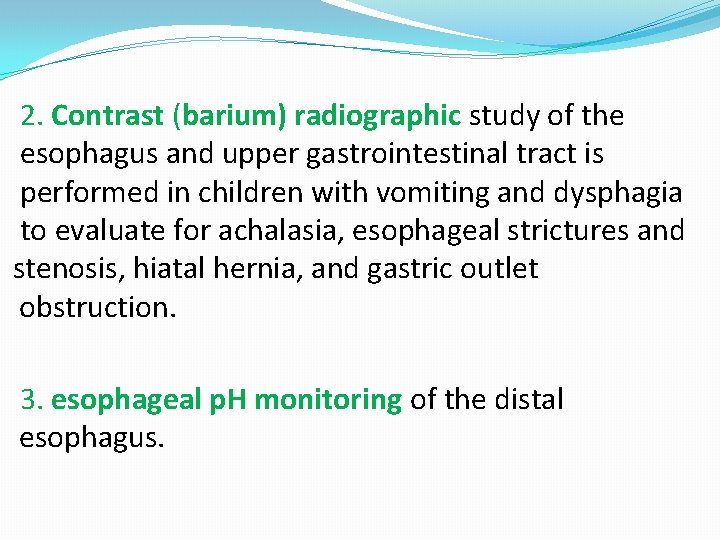 2. Contrast (barium) radiographic study of the esophagus and upper gastrointestinal tract is performed in children with vomiting and dysphagia to evaluate for achalasia, esophageal strictures and stenosis, hiatal hernia, and gastric outlet obstruction.

3. esophageal pH monitoring of the distal esophagus.